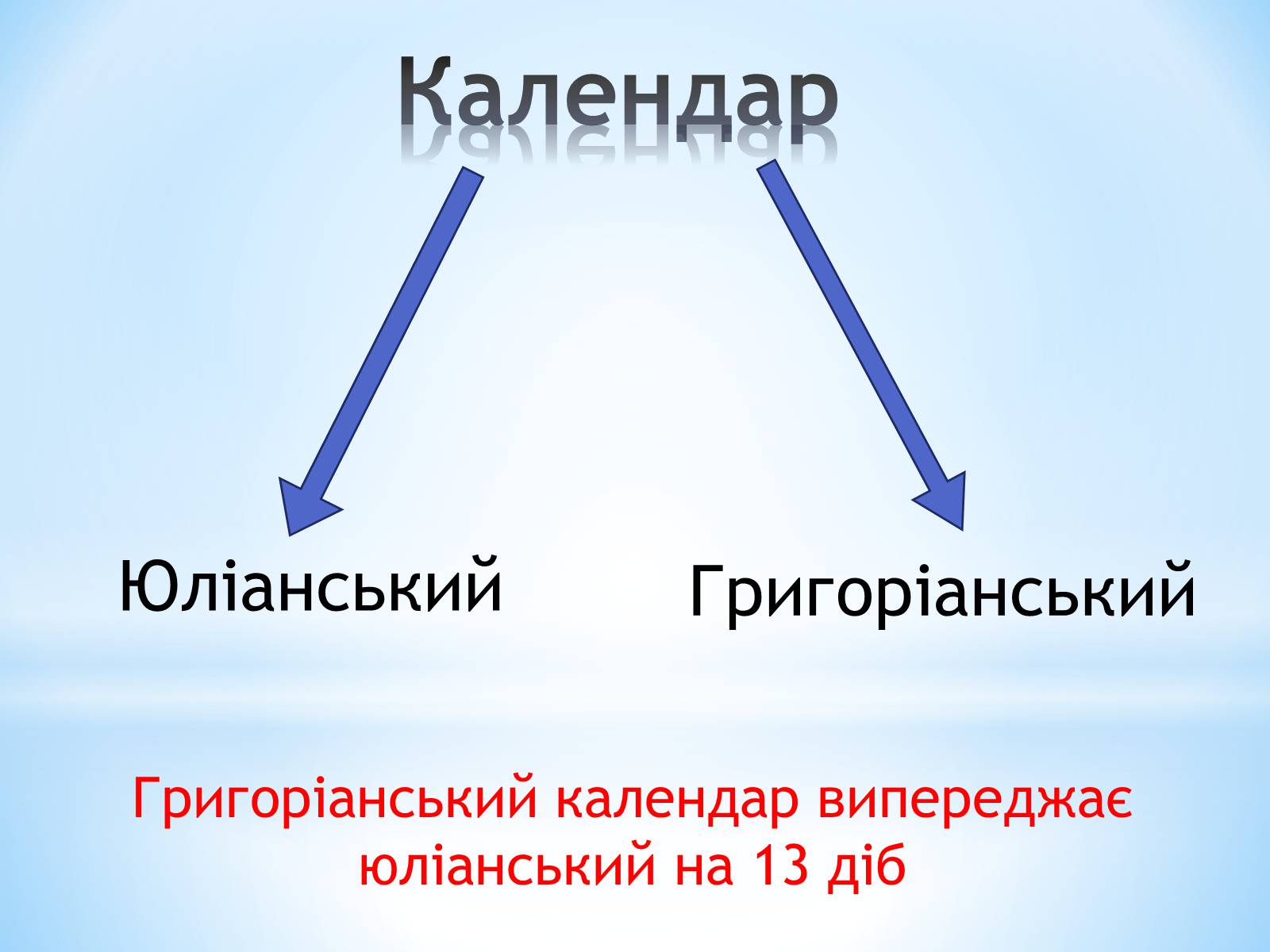 Календар

Юліанський

Григоріанський

Григоріанський календар випереджає юліанський на 13 діб